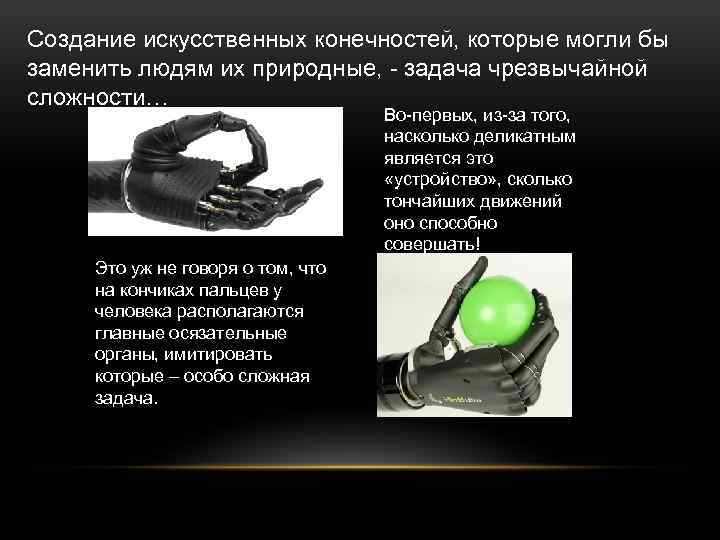 Создание искусственных конечностей, которые могли бы заменить людям их природные, - задача чрезвычайной сложности…

Во-первых, из-за того, насколько деликатным является это «устройство», сколько тончайших движений оно способно совершать!

Это уж не говоря о том, что на кончиках пальцев у человека располагаются главные осязательные органы, имитировать которые – особо сложная задача.